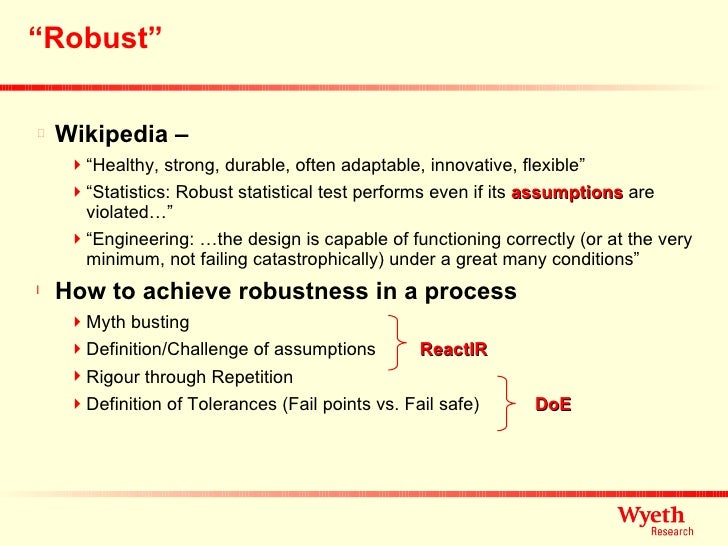 “Robust”

Wikipedia –

“Healthy, strong, durable, often adaptable, innovative, flexible”

“Statistics: Robust statistical test performs even if its assumptions are violated…”

“Engineering: …the design is capable of functioning correctly (or at the very minimum, not failing catastrophically) under a great many conditions”

How to achieve robustness in a process

Myth busting

Definition/Challenge of assumptions

ReactIR

Rigour through Repetition

Definition of Tolerances (Fail points vs. Fail safe)

DoE

Wyeth Research